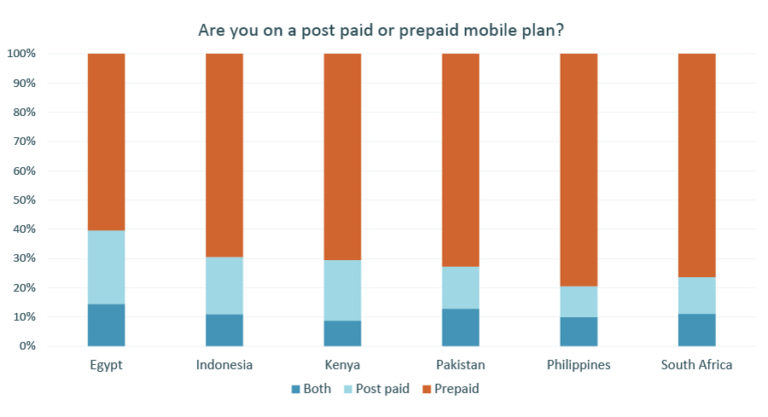 Are you on a post paid or prepaid mobile plan?

100%
90%
80%
70%
60%
50%
40%
30%
20%
10%
0%

Egypt
Indonesia
Kenya
Pakistan
Philippines
South Africa

Both
Post paid
Prepaid